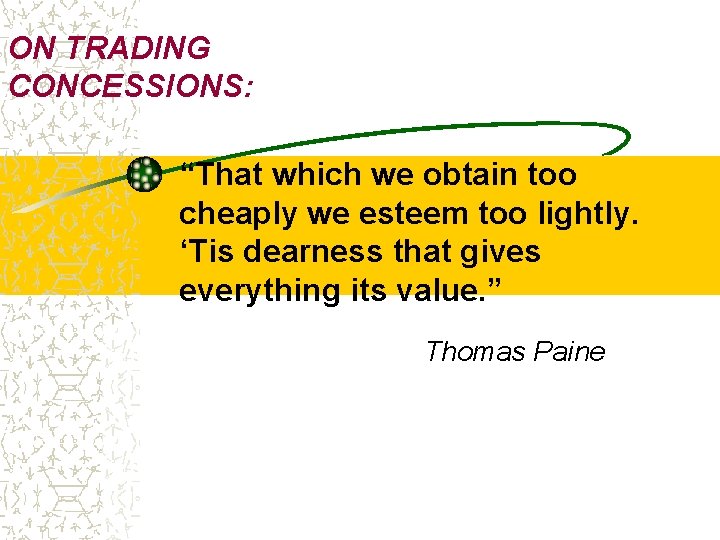 ON TRADING CONCESSIONS:

“That which we obtain too cheaply we esteem too lightly. ‘Tis dearness that gives everything its value.”

Thomas Paine